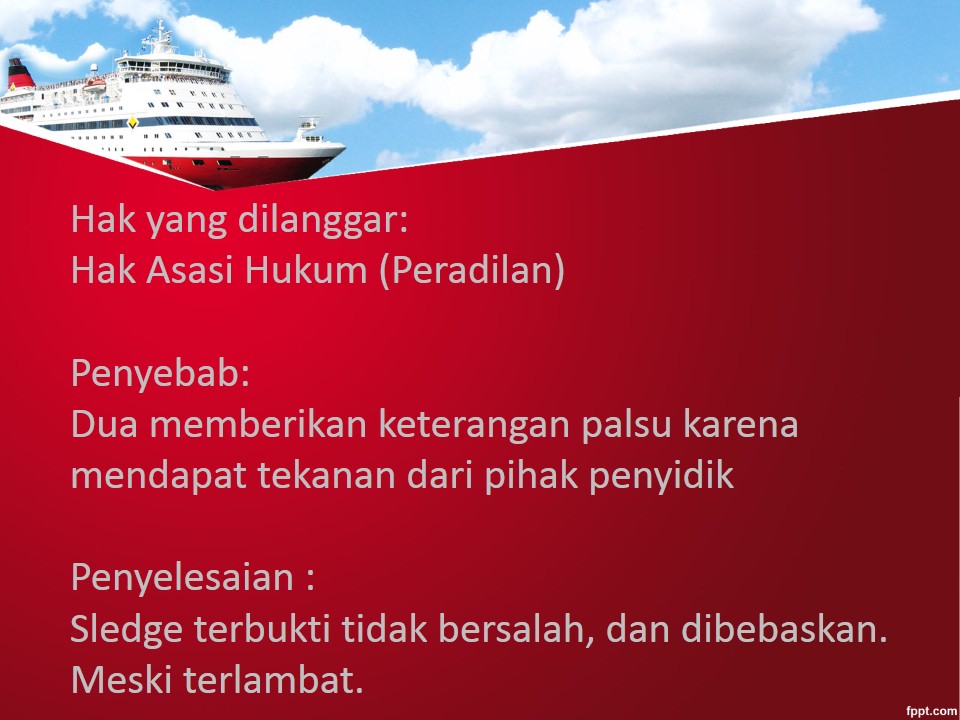 Hak yang dilanggar:
Hak Asasi Hukum (Peradilan)

Penyebab:
Dua memberikan keterangan palsu karena mendapat tekanan dari pihak penyidik

Penyelesaian :
Sledge terbukti tidak bersalah, dan dibebaskan. Meski terlambat.

fppt.com